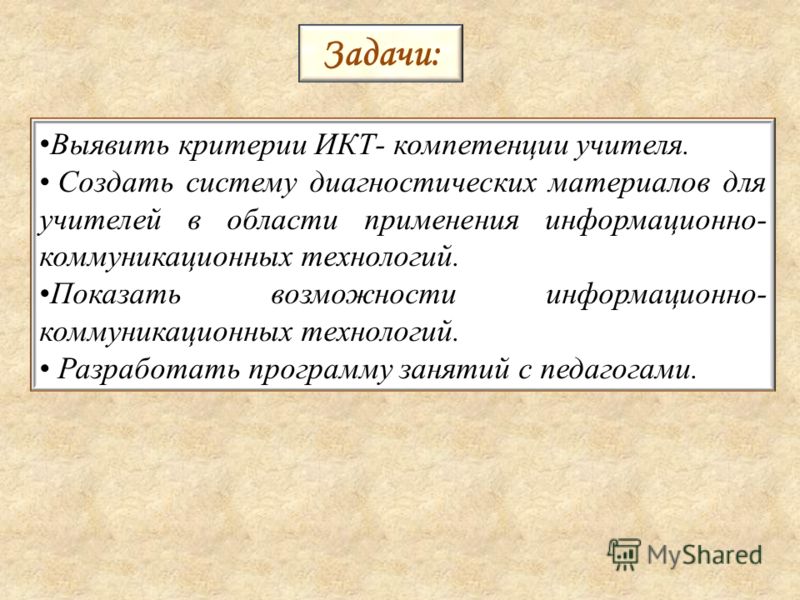 Задачи:

•Выявить критерии ИКТ- компетенции учителя.
• Создать систему диагностических материалов для учителей в области применения информационно-коммуникационных технологий.
•Показать возможности информационно-коммуникационных технологий.
• Разработать программу занятий с педагогами.

MyShared